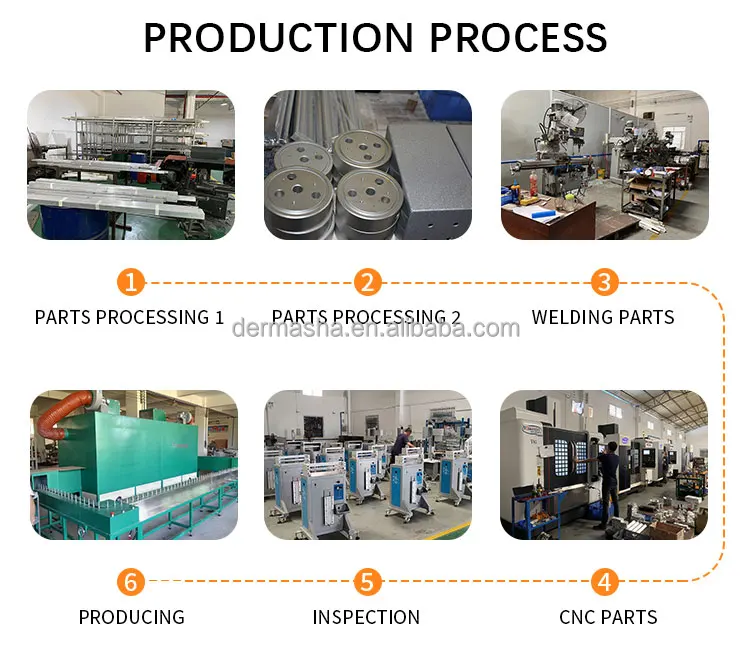 PRODUCTION PROCESS

1
PARTS PROCESSING 1

2
PARTS PROCESSING 2

3
WELDING PARTS

dermasha.en.alibaba.com

6
PRODUCING

5
INSPECTION

4
CNC PARTS